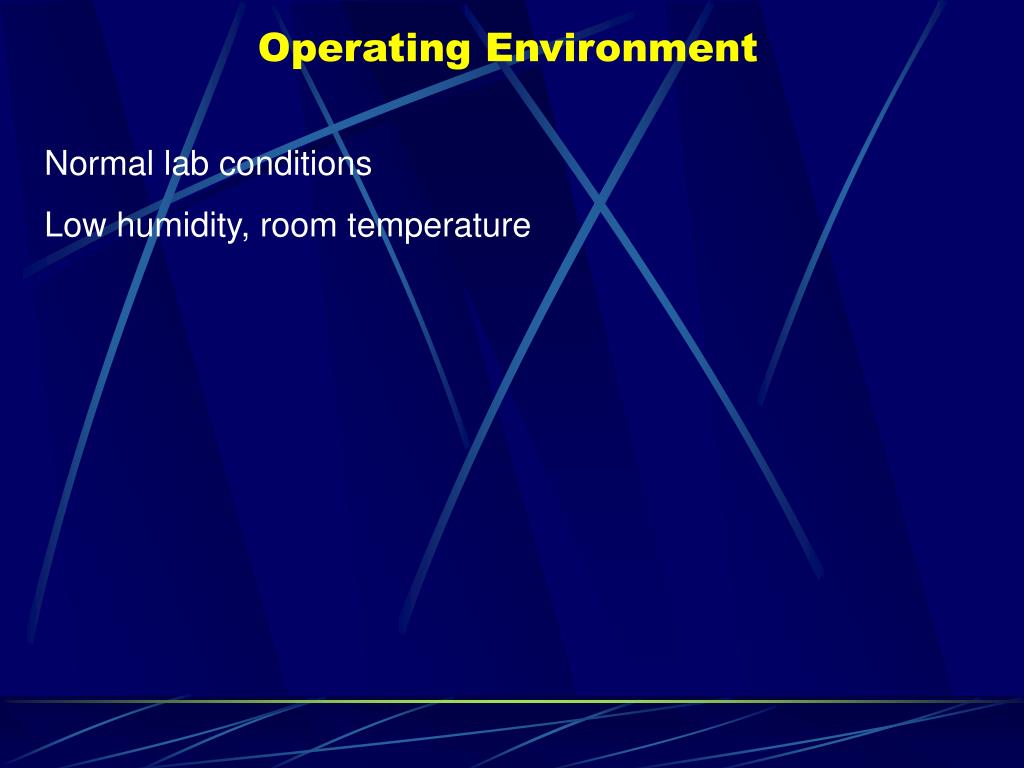 Operating Environment

Normal lab conditions

Low humidity, room temperature